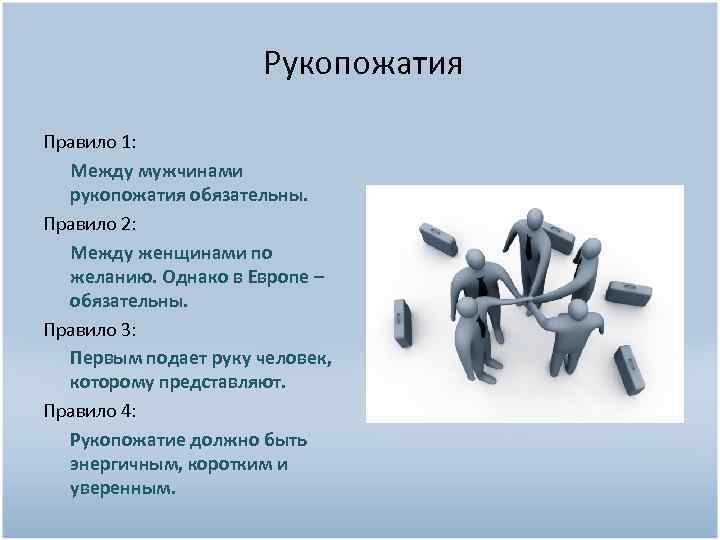 Рукопожатия

Правило 1:

Между мужчинами рукопожатия обязательны.

Правило 2:

Между женщинами по желанию. Однако в Европе – обязательны.

Правило 3:

Первым подает руку человек, которому представляют.

Правило 4:

Рукопожатие должно быть энергичным, коротким и уверенным.